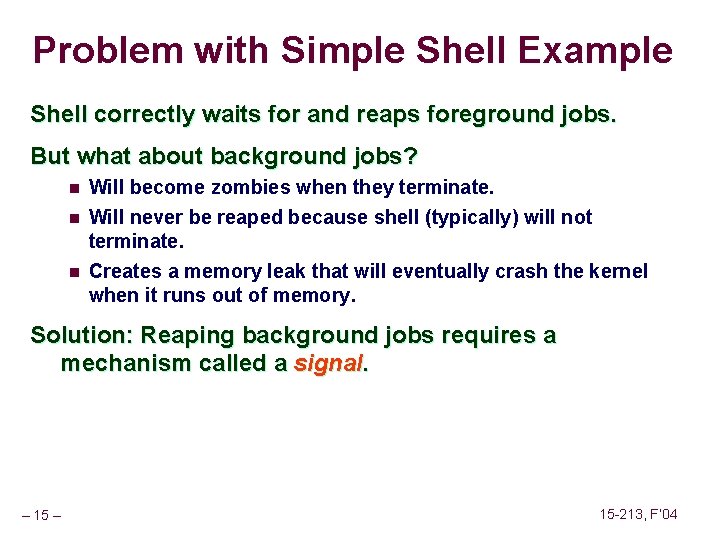 Problem with Simple Shell Example

Shell correctly waits for and reaps foreground jobs.

But what about background jobs?

- Will become zombies when they terminate.
- Will never be reaped because shell (typically) will not terminate.
- Creates a memory leak that will eventually crash the kernel when it runs out of memory.

Solution: Reaping background jobs requires a mechanism called a signal.

– 15 –

15-213, F'04